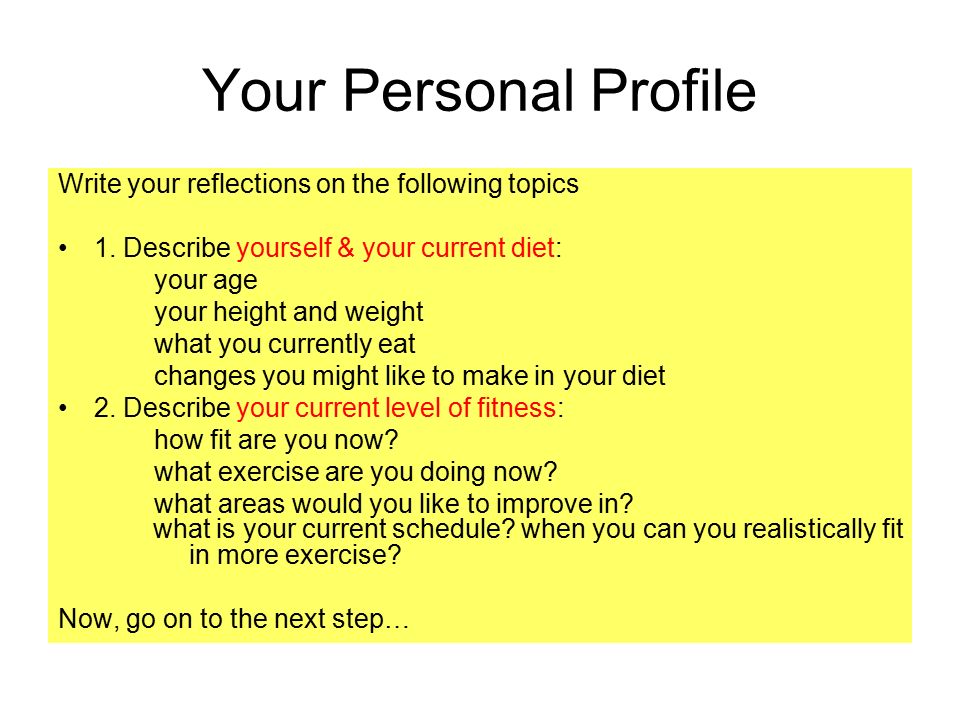 Your Personal Profile

Write your reflections on the following topics

• 1. Describe yourself & your current diet:
your age
your height and weight
what you currently eat
changes you might like to make in your diet

• 2. Describe your current level of fitness:
how fit are you now?
what exercise are you doing now?
what areas would you like to improve in?
what is your current schedule? when you can you realistically fit in more exercise?

Now, go on to the next step…